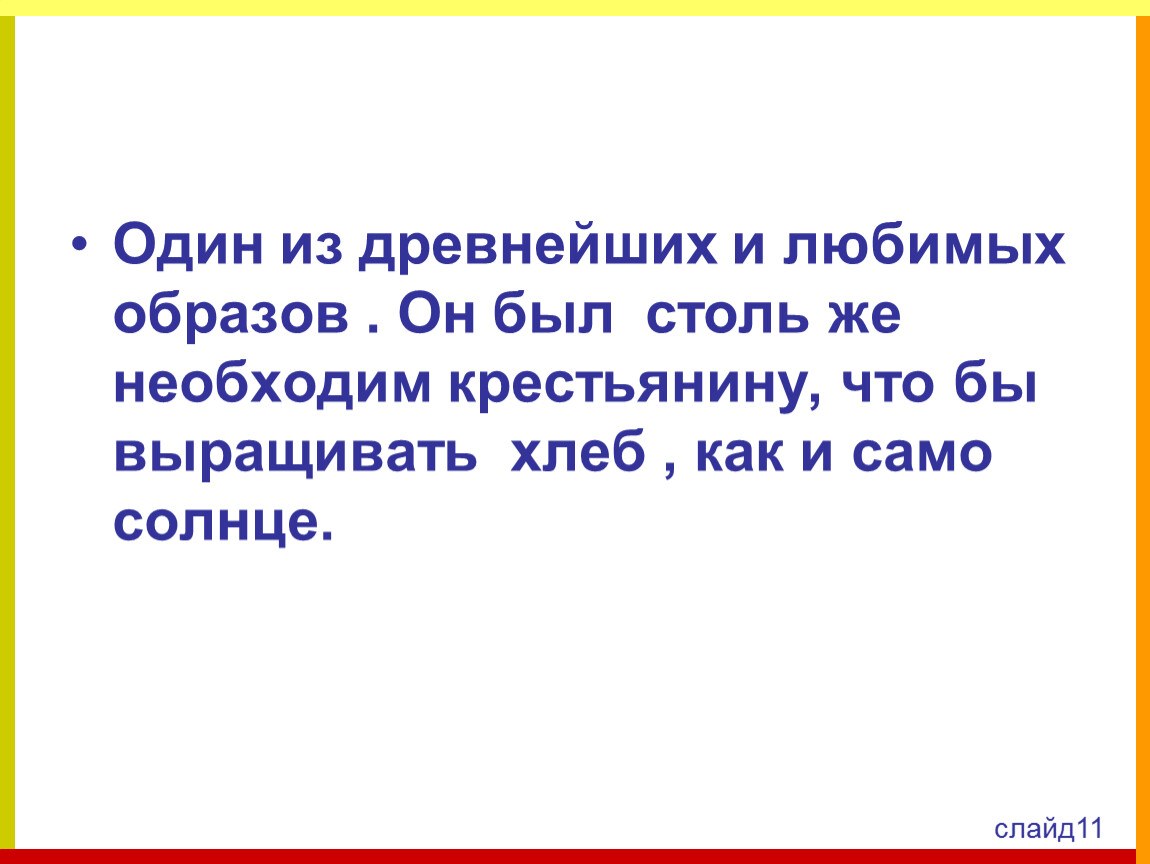 • Один из древнейших и любимых образов . Он был столь же необходим крестьянину, что бы выращивать хлеб , как и само солнце.

слайд11